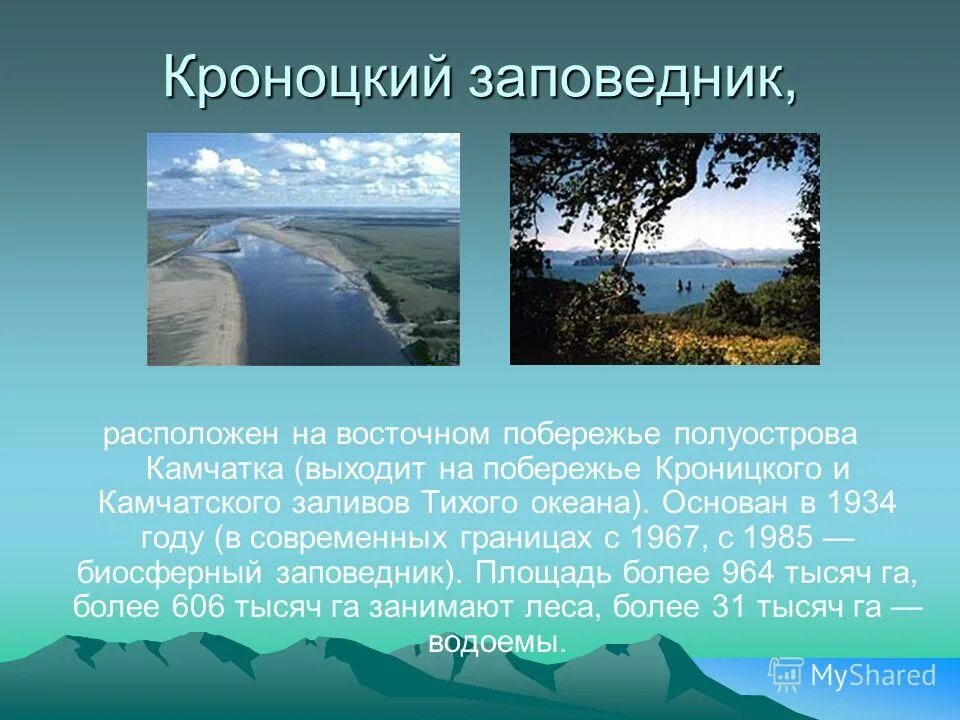 Кроноцкий заповедник,

расположен на восточном побережье полуострова Камчатка (выходит на побережье Кроницкого и Камчатского заливов Тихого океана). Основан в 1934 году (в современных границах с 1967, с 1985 — биосферный заповедник). Площадь более 964 тысяч га, более 606 тысяч га занимают леса, более 31 тысяч га — водоемы.

MyShared